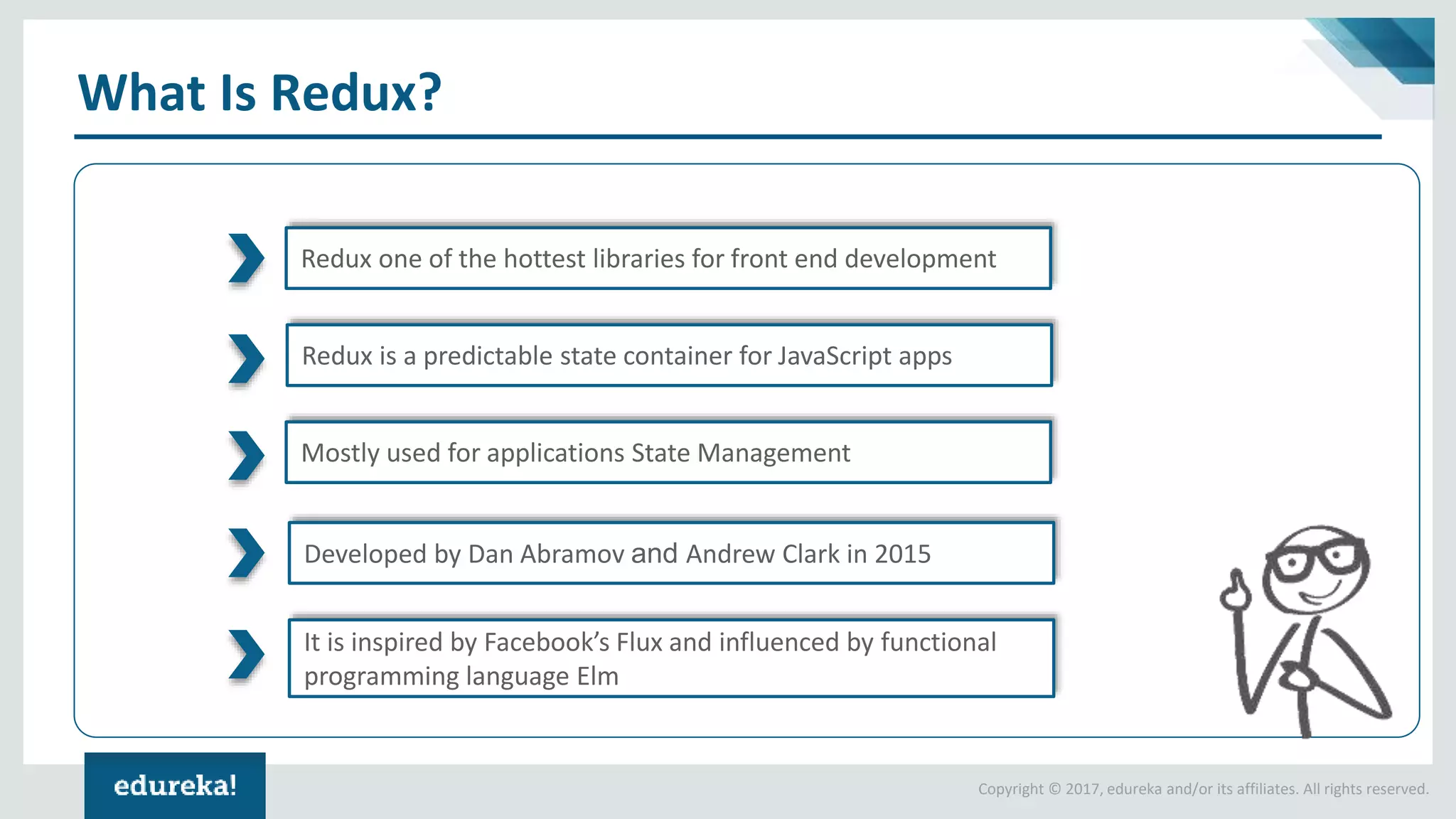 What Is Redux?

Redux one of the hottest libraries for front end development

Redux is a predictable state container for JavaScript apps

Mostly used for applications State Management

Developed by Dan Abramov and Andrew Clark in 2015

It is inspired by Facebook's Flux and influenced by functional programming language Elm

edureka!

Copyright © 2017, edureka and/or its affiliates. All rights reserved.